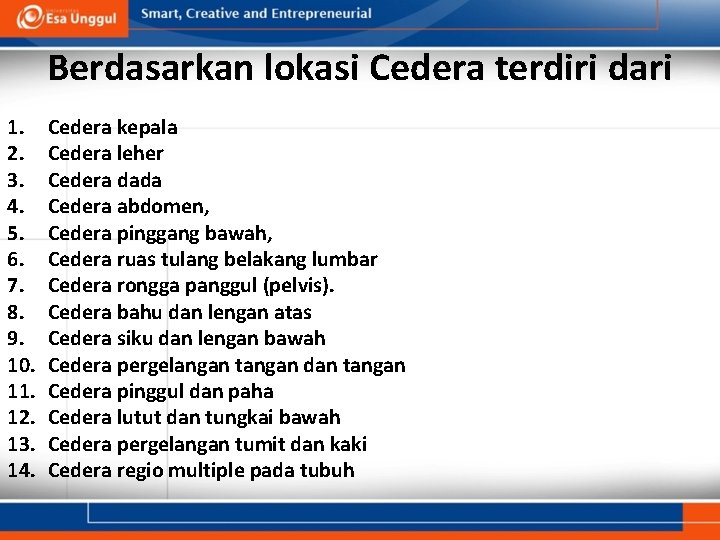 Esa Unggul

Smart, Creative and Entrepreneurial

Berdasarkan lokasi Cedera terdiri dari

1. Cedera kepala
2. Cedera leher
3. Cedera dada
4. Cedera abdomen,
5. Cedera pinggang bawah,
6. Cedera ruas tulang belakang lumbar
7. Cedera rongga panggul (pelvis).
8. Cedera bahu dan lengan atas
9. Cedera siku dan lengan bawah
10. Cedera pergelangan tangan dan tangan
11. Cedera pinggul dan paha
12. Cedera lutut dan tungkai bawah
13. Cedera pergelangan tumit dan kaki
14. Cedera regio multiple pada tubuh